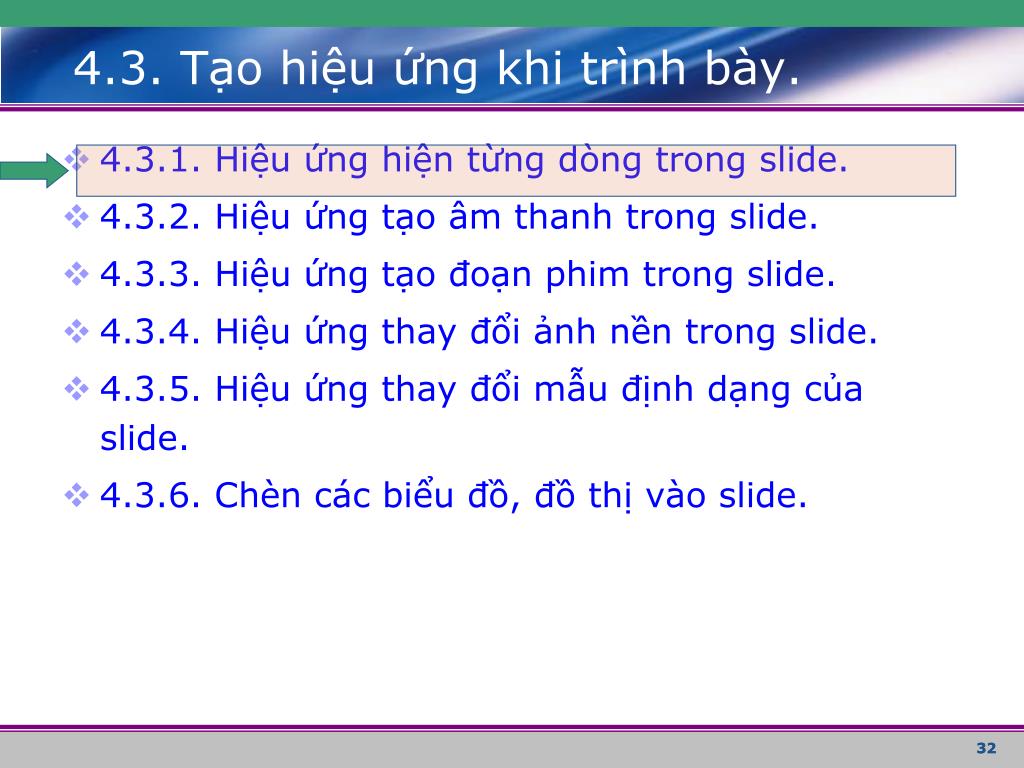 4.3. Tạo hiệu ứng khi trình bày.

❖ 4.3.1. Hiệu ứng hiện từng dòng trong slide.
❖ 4.3.2. Hiệu ứng tạo âm thanh trong slide.
❖ 4.3.3. Hiệu ứng tạo đoạn phim trong slide.
❖ 4.3.4. Hiệu ứng thay đổi ảnh nền trong slide.
❖ 4.3.5. Hiệu ứng thay đổi mẫu định dạng của slide.
❖ 4.3.6. Chèn các biểu đồ, đồ thị vào slide.

32